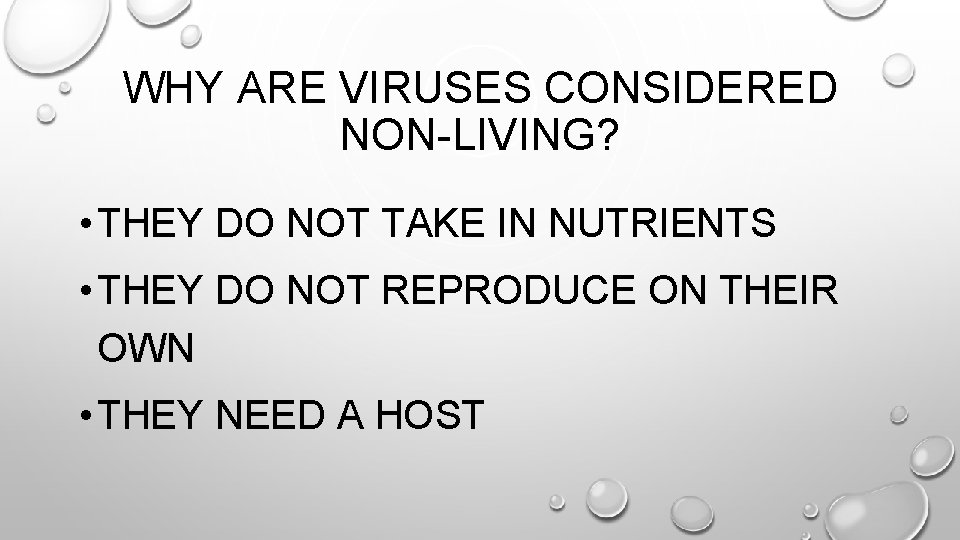 WHY ARE VIRUSES CONSIDERED NON-LIVING?

• THEY DO NOT TAKE IN NUTRIENTS
• THEY DO NOT REPRODUCE ON THEIR OWN
• THEY NEED A HOST